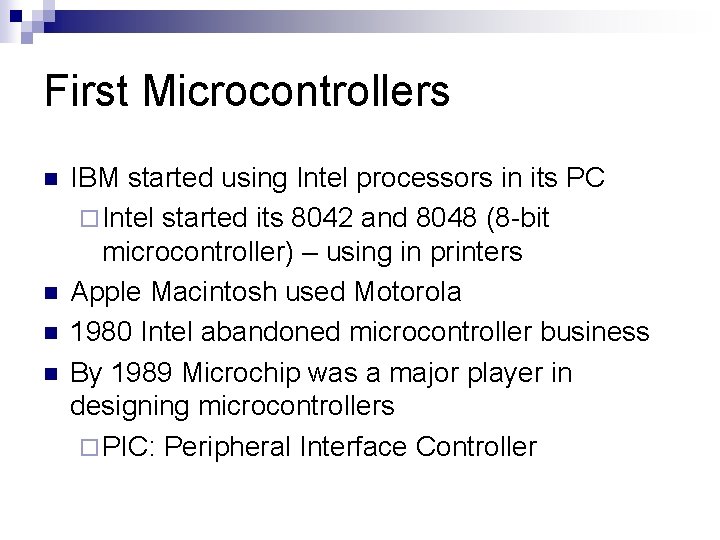 First Microcontrollers

IBM started using Intel processors in its PC

Intel started its 8042 and 8048 (8-bit microcontroller) – using in printers

Apple Macintosh used Motorola

1980 Intel abandoned microcontroller business

By 1989 Microchip was a major player in designing microcontrollers

PIC: Peripheral Interface Controller